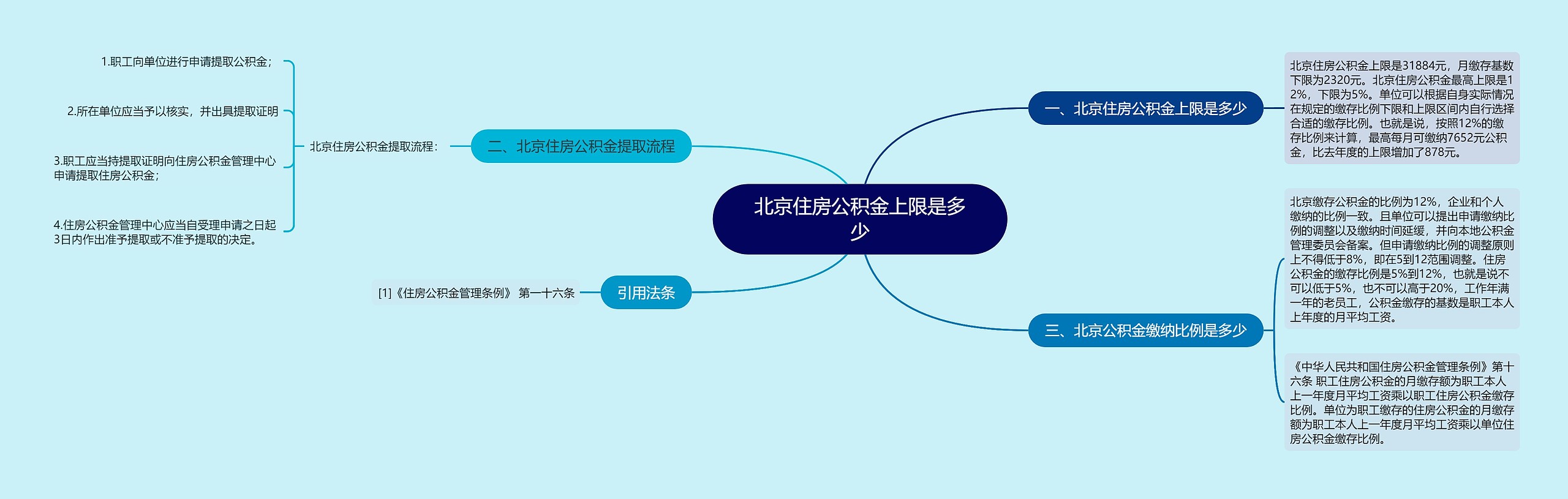 北京住房公积金上限是多少

一、北京住房公积金上限是多少

北京住房公积金上限是31884元，月缴存基数下限为2320元。北京住房公积金最高上限是12%，下限为5%。单位可以根据自身实际情况在规定的缴存比例下限和上限区间内自行选择合适的缴存比例。也就是说，按照12%的缴存比例来计算，最高每月可缴纳7652元公积金，比去年度的上限增加了878元。

二、北京住房公积金提取流程

北京住房公积金提取流程：

1.职工向单位进行申请提取公积金；

2.所在单位应当予以核实，并出具提取证明

3.职工应当持提取证明向住房公积金管理中心申请提取住房公积金；

4.住房公积金管理中心应当自受理申请之日起3日内作出准予提取或不准予提取的决定。

三、北京公积金缴纳比例是多少

北京缴存公积金的比例为12%，企业和个人缴纳的比例一致。且单位可以提出申请缴纳比例的调整以及缴纳时间延缓，并向本地公积金管理委员会备案。但申请缴纳比例的调整原则上不得低于8%，即在5到12范围调整。住房公积金的缴存比例是5%到12%，也就是说不可以低于5%，也不可以高于20%，工作年满一年的老员工，公积金缴存的基数是职工本人上年度的月平均工资。

《中华人民共和国住房公积金管理条例》第十六条 职工住房公积金的月缴存额为职工本人上一年度月平均工资乘以职工住房公积金缴存比例。单位为职工缴存的住房公积金的月缴存额为职工本人上一年度月平均工资乘以单位住房公积金缴存比例。

引用法条

[1]《住房公积金管理条例》 第一十六条